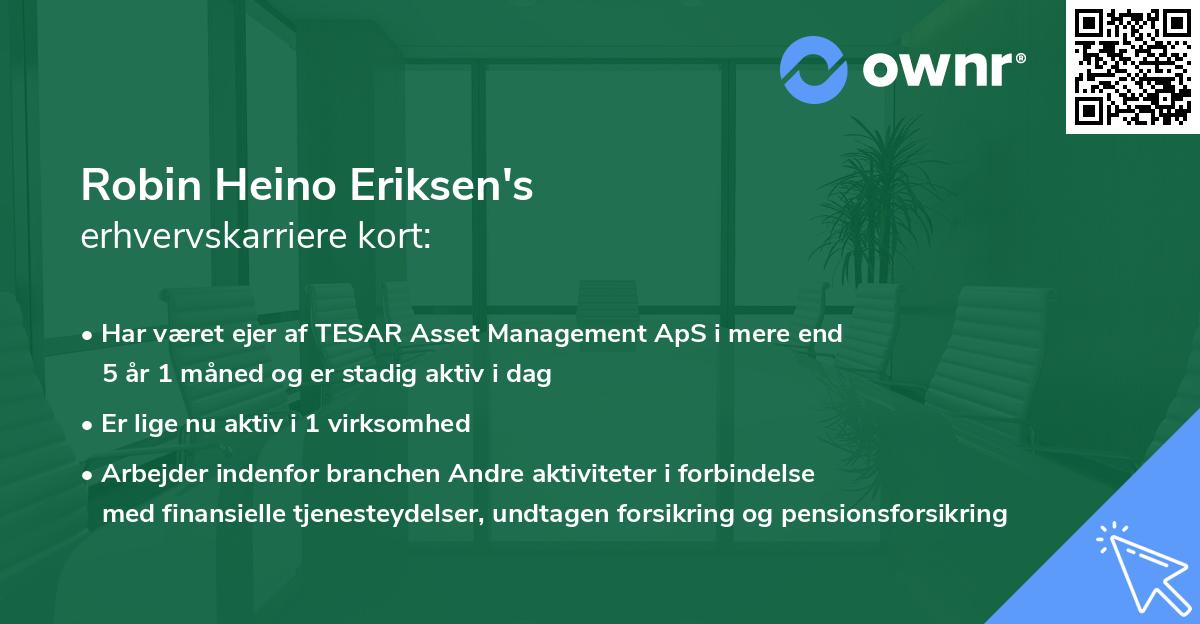 ownr®

Robin Heino Eriksen's
erhvervskarriere kort:

• Har været ejer af TESAR Asset Management ApS i mere end 5 år 1 måned og er stadig aktiv i dag

• Er lige nu aktiv i 1 virksomhed

• Arbejder indenfor branchen Andre aktiviteter i forbindelse med finansielle tjenesteydelser, undtagen forsikring og pensionsforsikring